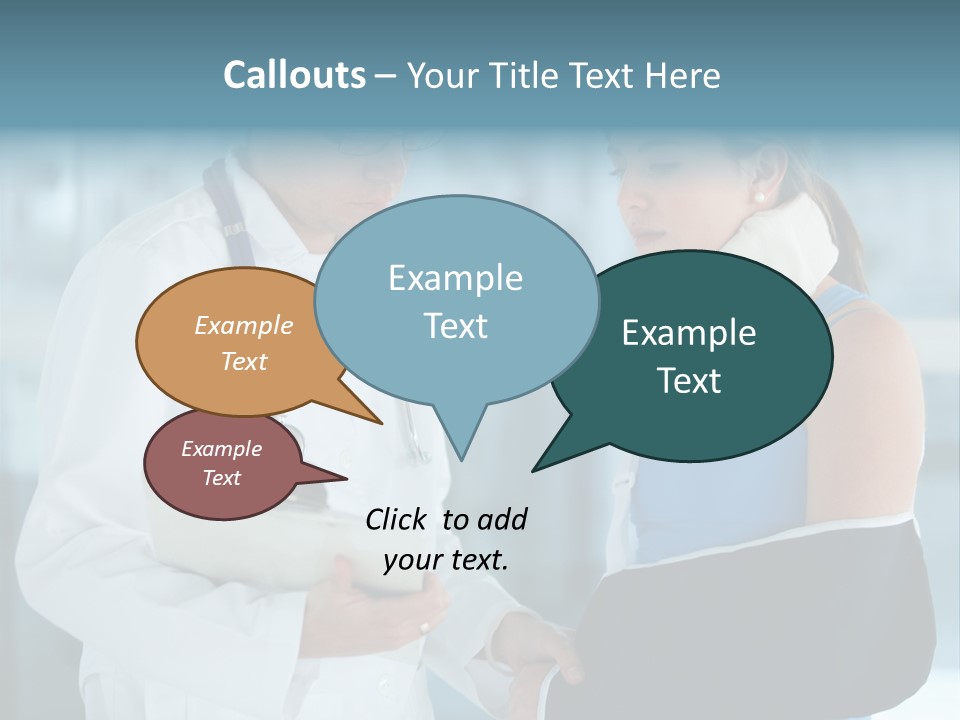 Callouts – Your Title Text Here

Example Text

Example Text

Example Text

Example Text

Click to add your text.